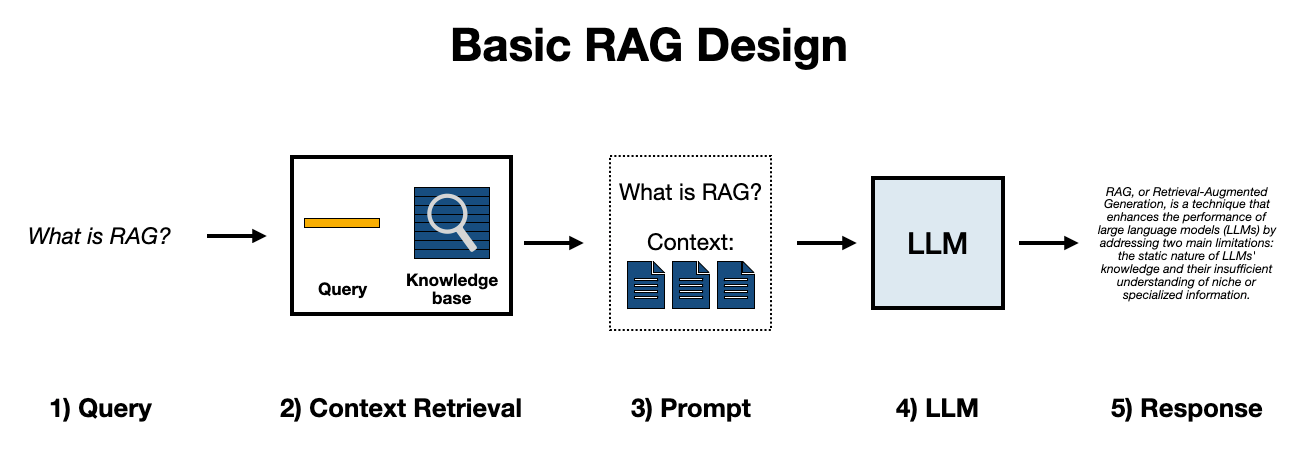 Basic RAG Design

What is RAG?

Query

Knowledge base

What is RAG?

Context:

LLM

RAG, or Retrieval-Augmented Generation, is a technique that enhances the performance of large language models (LLMs) by addressing two main limitations: the static nature of LLMs' knowledge and their insufficient understanding of niche or specialized information.

1) Query

2) Context Retrieval

3) Prompt

4) LLM

5) Response